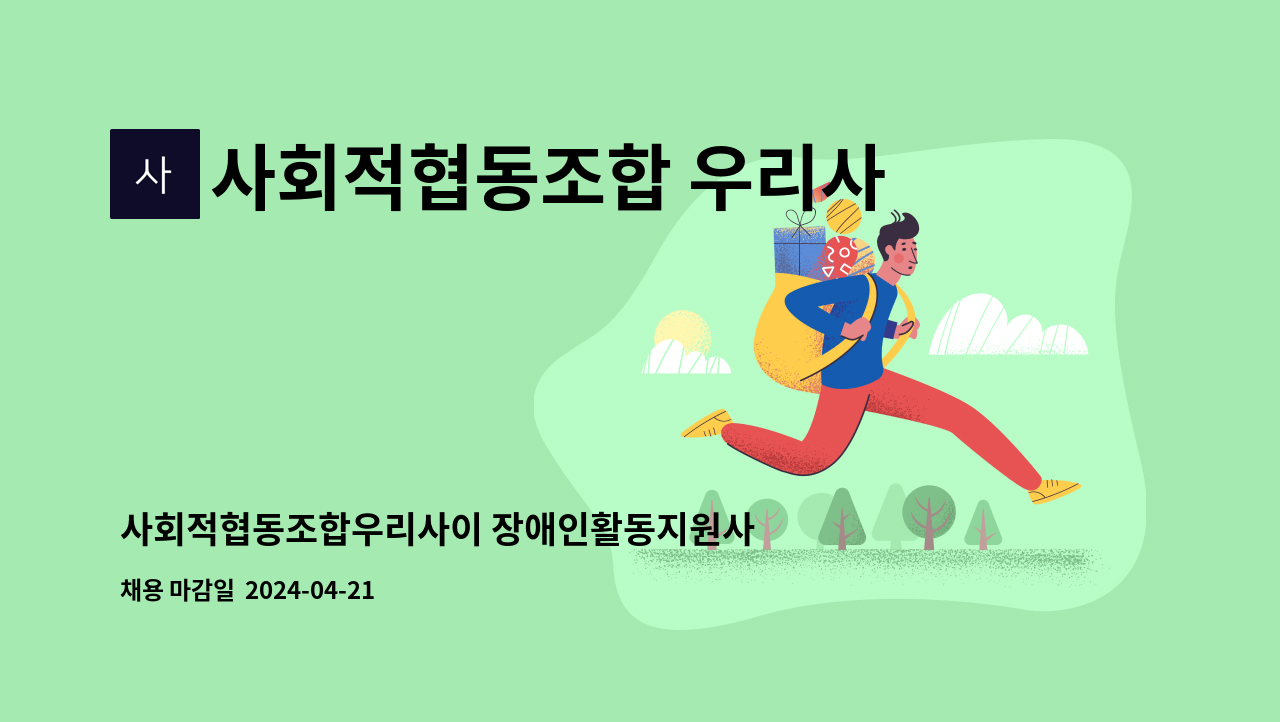 사

사회적협동조합 우리사

사회적협동조합우리사이 장애인활동지원사

채용 마감일 2024-04-21